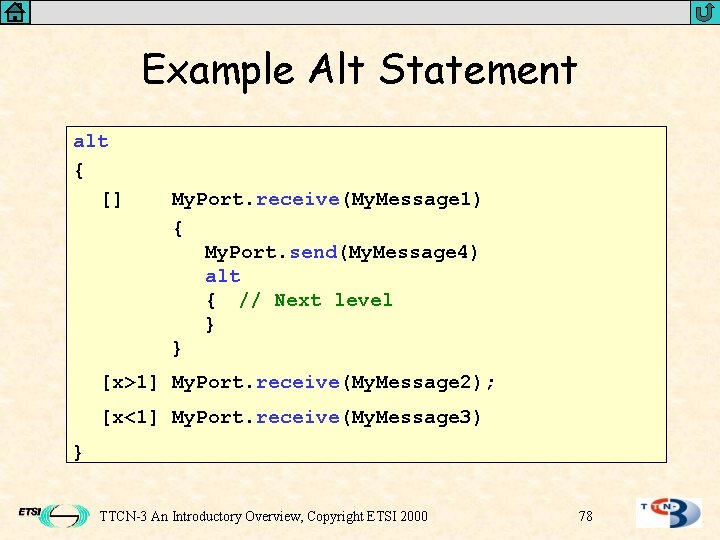 Example Alt Statement

alt
{
[] MyPort.receive(MyMessage1)
{
MyPort.send(MyMessage4)
alt
{ // Next level
}
}
[x>1] MyPort.receive(MyMessage2);
[x<1] MyPort.receive(MyMessage3)
}

ETSI TTCN-3 An Introductory Overview, Copyright ETSI 2000 78 TTCN-3